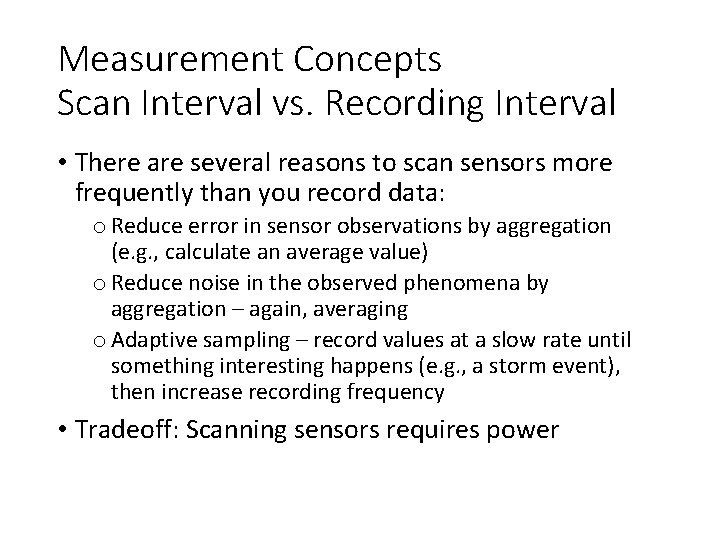 Measurement Concepts
Scan Interval vs. Recording Interval

• There are several reasons to scan sensors more frequently than you record data:
 o Reduce error in sensor observations by aggregation (e.g., calculate an average value)
 o Reduce noise in the observed phenomena by aggregation – again, averaging
 o Adaptive sampling – record values at a slow rate until something interesting happens (e.g., a storm event), then increase recording frequency

• Tradeoff: Scanning sensors requires power